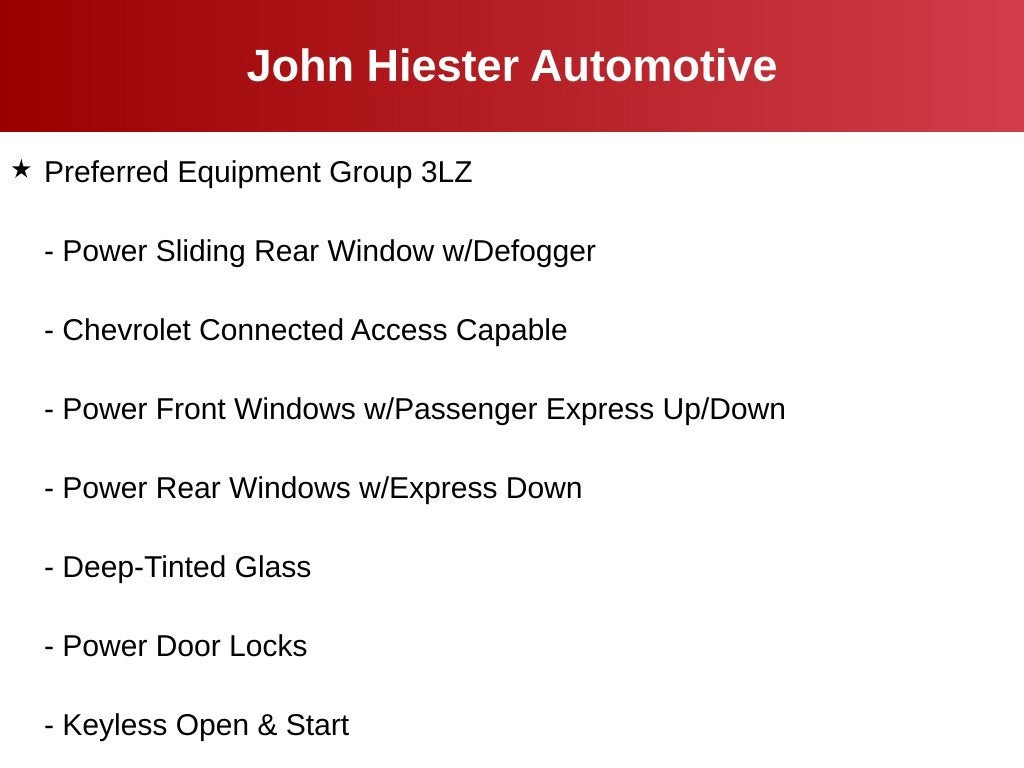 John Hiester Automotive

★ Preferred Equipment Group 3LZ

- Power Sliding Rear Window w/Defogger

- Chevrolet Connected Access Capable

- Power Front Windows w/Passenger Express Up/Down

- Power Rear Windows w/Express Down

- Deep-Tinted Glass

- Power Door Locks

- Keyless Open & Start